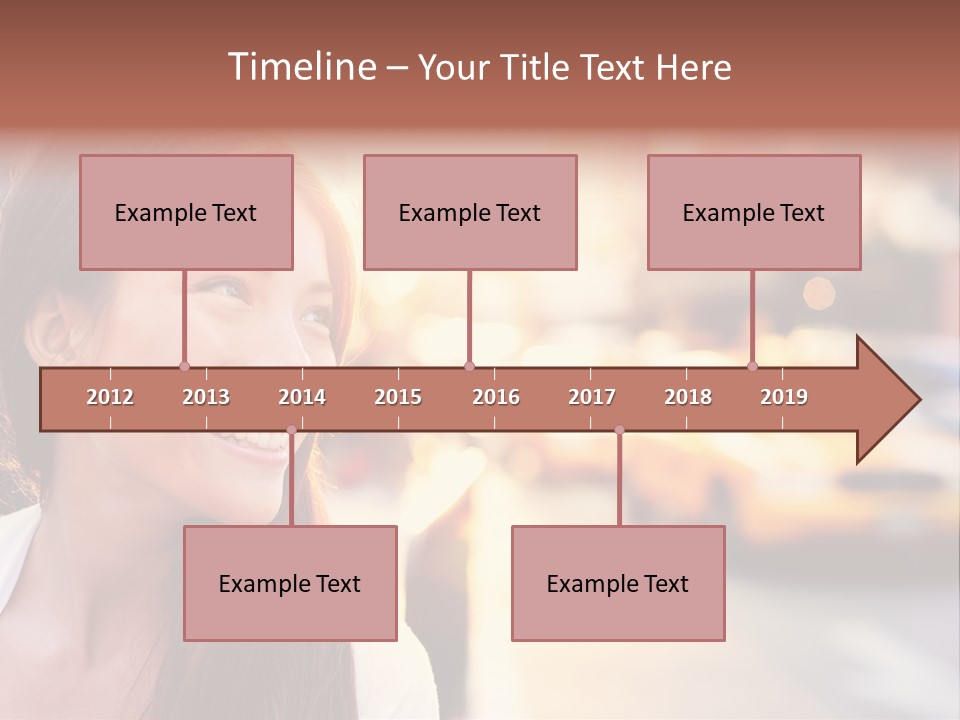 Timeline – Your Title Text Here

Example Text

Example Text

Example Text

2012 2013 2014 2015 2016 2017 2018 2019

Example Text

Example Text